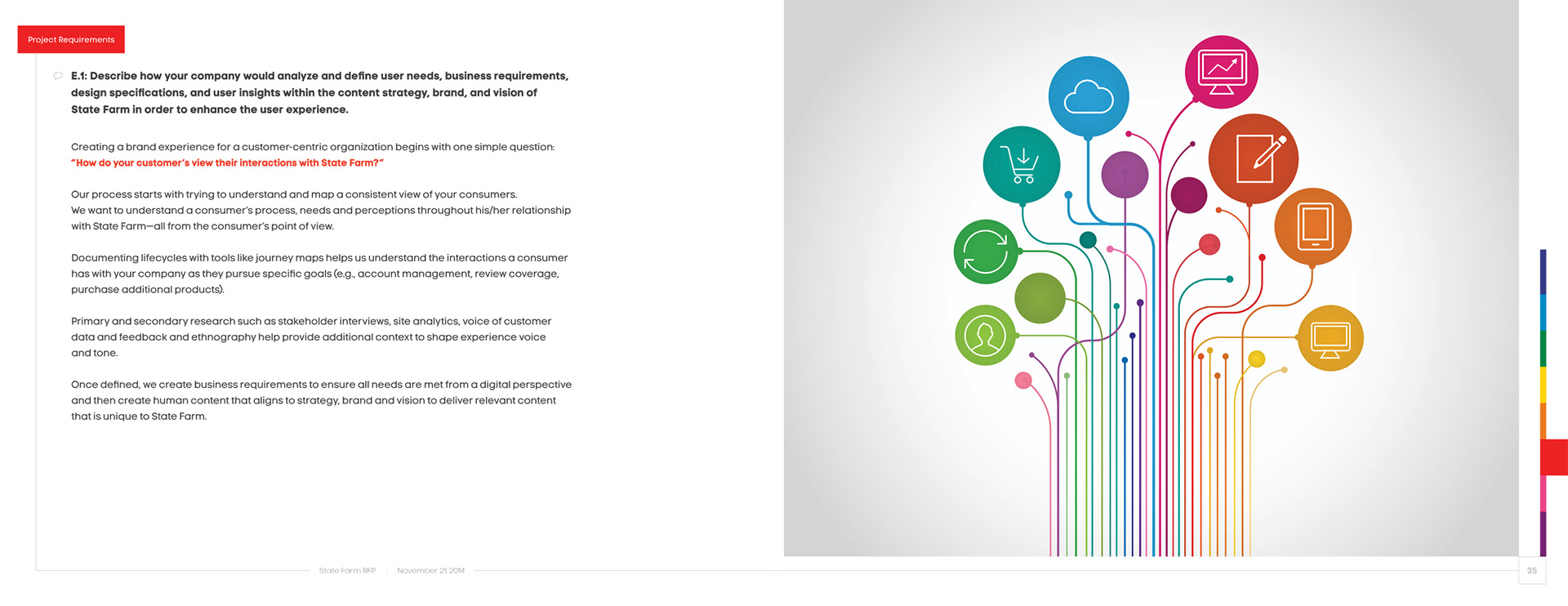 Project Requirements

E.1: Describe how your company would analyze and define user needs, business requirements, design specifications, and user insights within the content strategy, brand, and vision of State Farm in order to enhance the user experience.

Creating a brand experience for a customer-centric organization begins with one simple question:
"How do your customer's view their interactions with State Farm?"

Our process starts with trying to understand and map a consistent view of your consumers. We want to understand a consumer's process, needs and perceptions throughout his/her relationship with State Farm—all from the consumer's point of view.

Documenting lifecycles with tools like journey maps helps us understand the interactions a consumer has with your company as they pursue specific goals (e.g., account management, review coverage, purchase additional products).

Primary and secondary research such as stakeholder interviews, site analytics, voice of customer data and feedback and ethnography help provide additional context to shape experience voice and tone.

Once defined, we create business requirements to ensure all needs are met from a digital perspective and then create human content that aligns to strategy, brand and vision to deliver relevant content that is unique to State Farm.

State Farm RFP | November 21, 2014

35